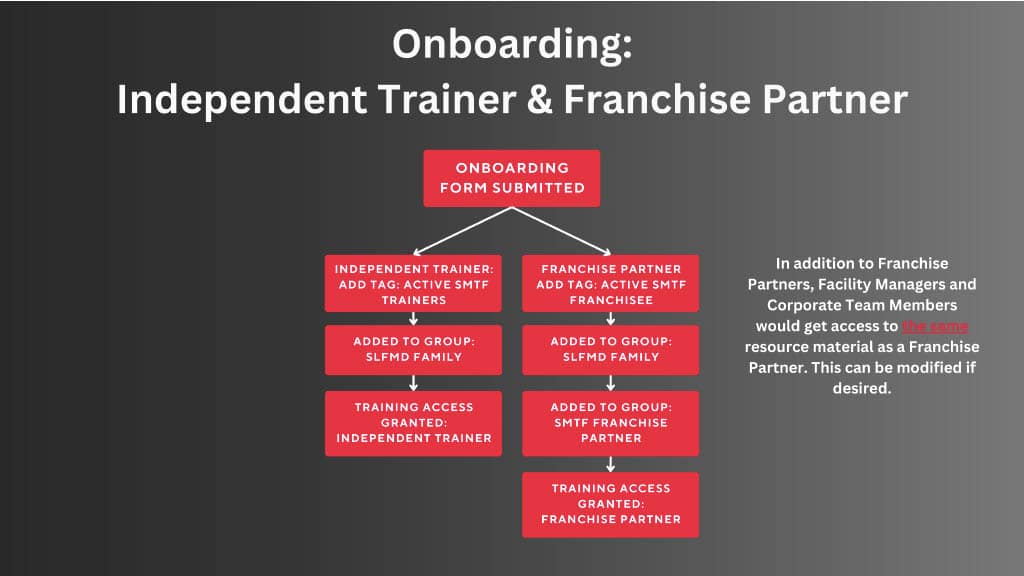 Onboarding:
Independent Trainer & Franchise Partner

ONBOARDING FORM SUBMITTED

INDEPENDENT TRAINER: ADD TAG: ACTIVE SMTF TRAINERS

ADDED TO GROUP: SLFMD FAMILY

TRAINING ACCESS GRANTED: INDEPENDENT TRAINER

FRANCHISE PARTNER ADD TAG: ACTIVE SMTF FRANCHISEE

ADDED TO GROUP: SLFMD FAMILY

ADDED TO GROUP: SMTF FRANCHISE PARTNER

TRAINING ACCESS GRANTED: FRANCHISE PARTNER

In addition to Franchise Partners, Facility Managers and Corporate Team Members would get access to the same resource material as a Franchise Partner. This can be modified if desired.